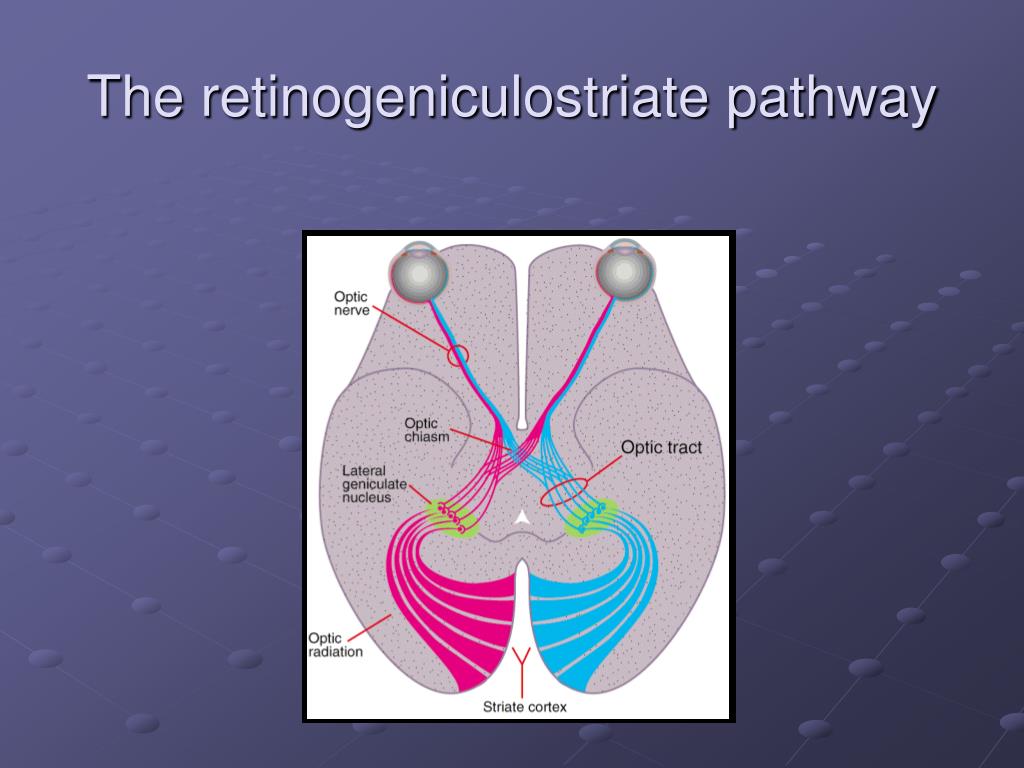 The retinogeniculostriate pathway

Optic nerve

Optic chiasm

Optic tract

Lateral geniculate nucleus

Optic radiation

Striate cortex